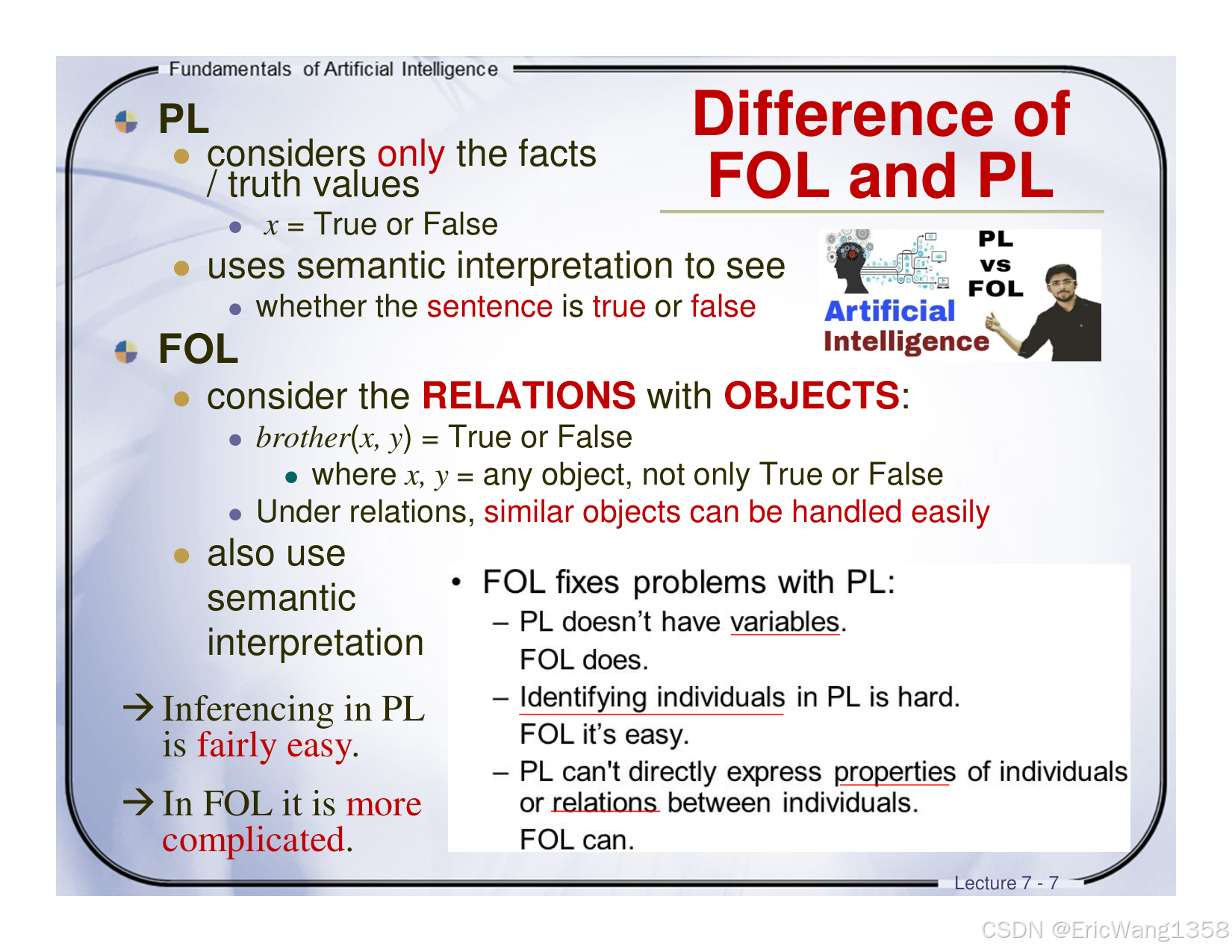 Fundamentals of Artificial Intelligence

Difference of FOL and PL

PL
- considers only the facts / truth values
  - $x$ = True or False
- uses semantic interpretation to see
  - whether the sentence is true or false

PL vs FOL
Artificial Intelligence

FOL
- consider the RELATIONS with OBJECTS:
  - $brother(x, y)$ = True or False
    - where $x, y$ = any object, not only True or False
  - Under relations, similar objects can be handled easily
- also use semantic interpretation

→ Inferencing in PL is fairly easy.

→ In FOL it is more complicated.

• FOL fixes problems with PL:
– PL doesn't have variables.
FOL does.
– Identifying individuals in PL is hard.
FOL it's easy.
– PL can't directly express properties of individuals or relations between individuals.
FOL can.

Lecture 7 - 7

CSDN @EricWang1358